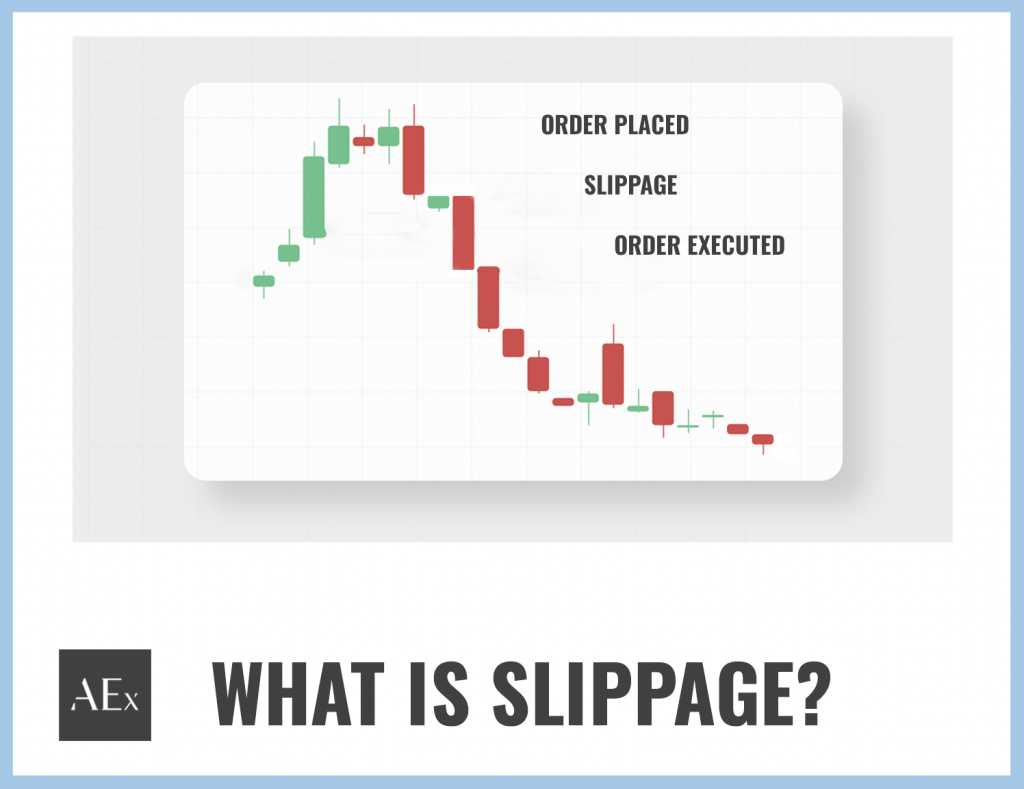 ORDER PLACED

SLIPPAGE

ORDER EXECUTED

AEx

WHAT IS SLIPPAGE?